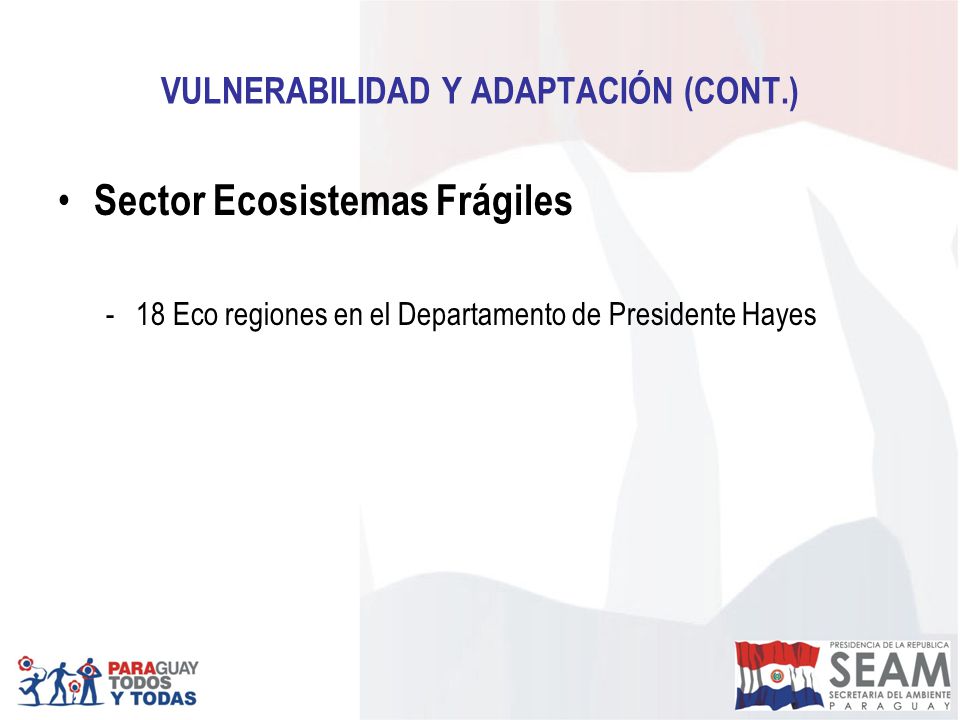 VULNERABILIDAD Y ADAPTACIÓN (CONT.)

• Sector Ecosistemas Frágiles

- 18 Eco regiones en el Departamento de Presidente Hayes

PARAGUAY TODOS Y TODAS

PRESIDENCIA DE LA REPUBLICA
SEAM
SECRETARIA DEL AMBIENTE
PARAGUAY